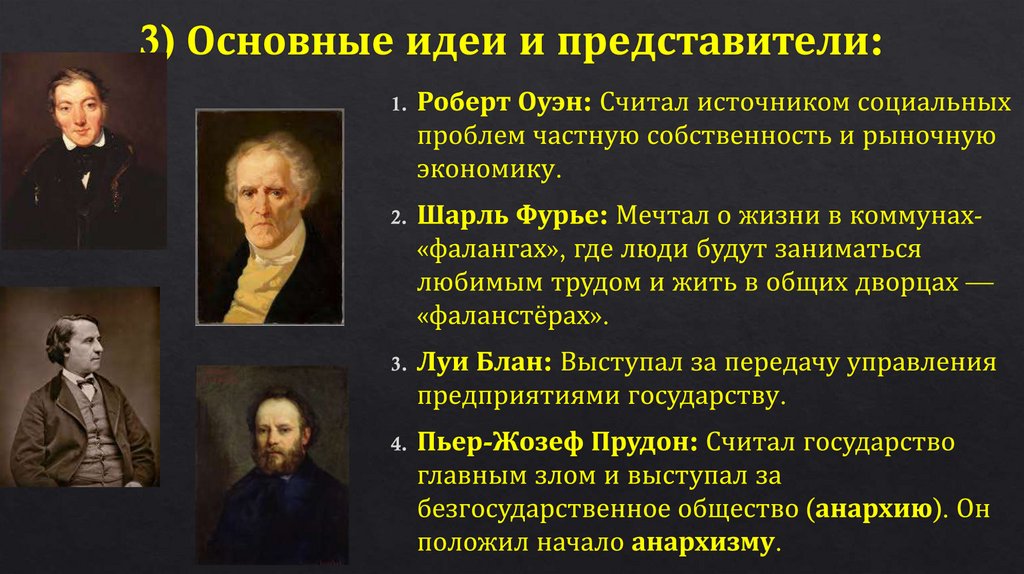 3) Основные идеи и представители:

1. Роберт Оуэн: Считал источником социальных проблем частную собственность и рыночную экономику.

2. Шарль Фурье: Мечтал о жизни в коммунах-«фалангах», где люди будут заниматься любимым трудом и жить в общих дворцах — «фаланстёрах».

3. Луи Блан: Выступал за передачу управления предприятиями государству.

4. Пьер-Жозеф Прудон: Считал государство главным злом и выступал за безгосударственное общество (анархию). Он положил начало анархизму.